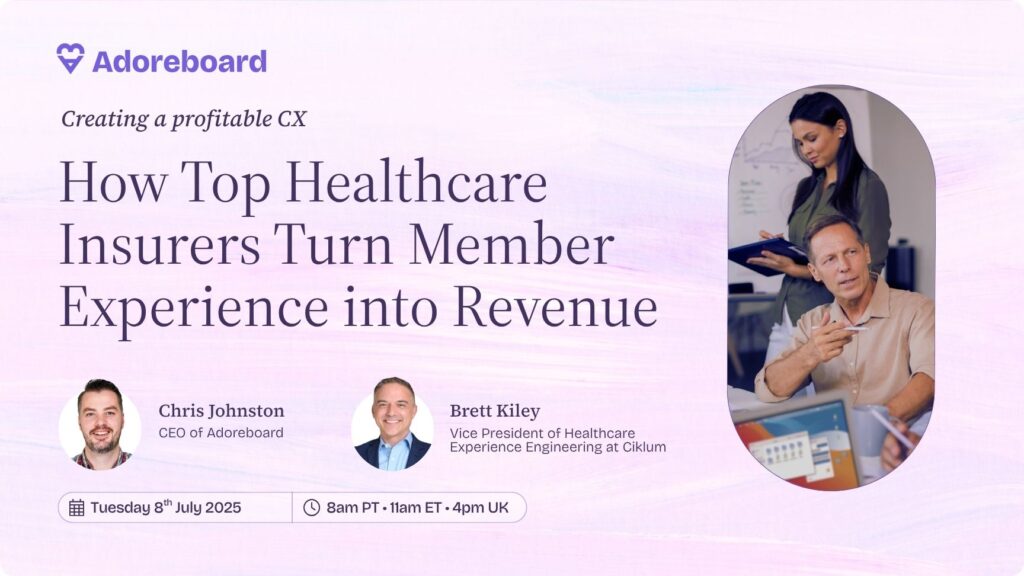 Adoreboard

Creating a profitable CX

How Top Healthcare Insurers Turn Member Experience into Revenue

Chris Johnston
CEO of Adoreboard

Brett Kiley
Vice President of Healthcare Experience Engineering at Ciklum

Tuesday 8$^{th}$ July 2025

8am PT • 11am ET • 4pm UK